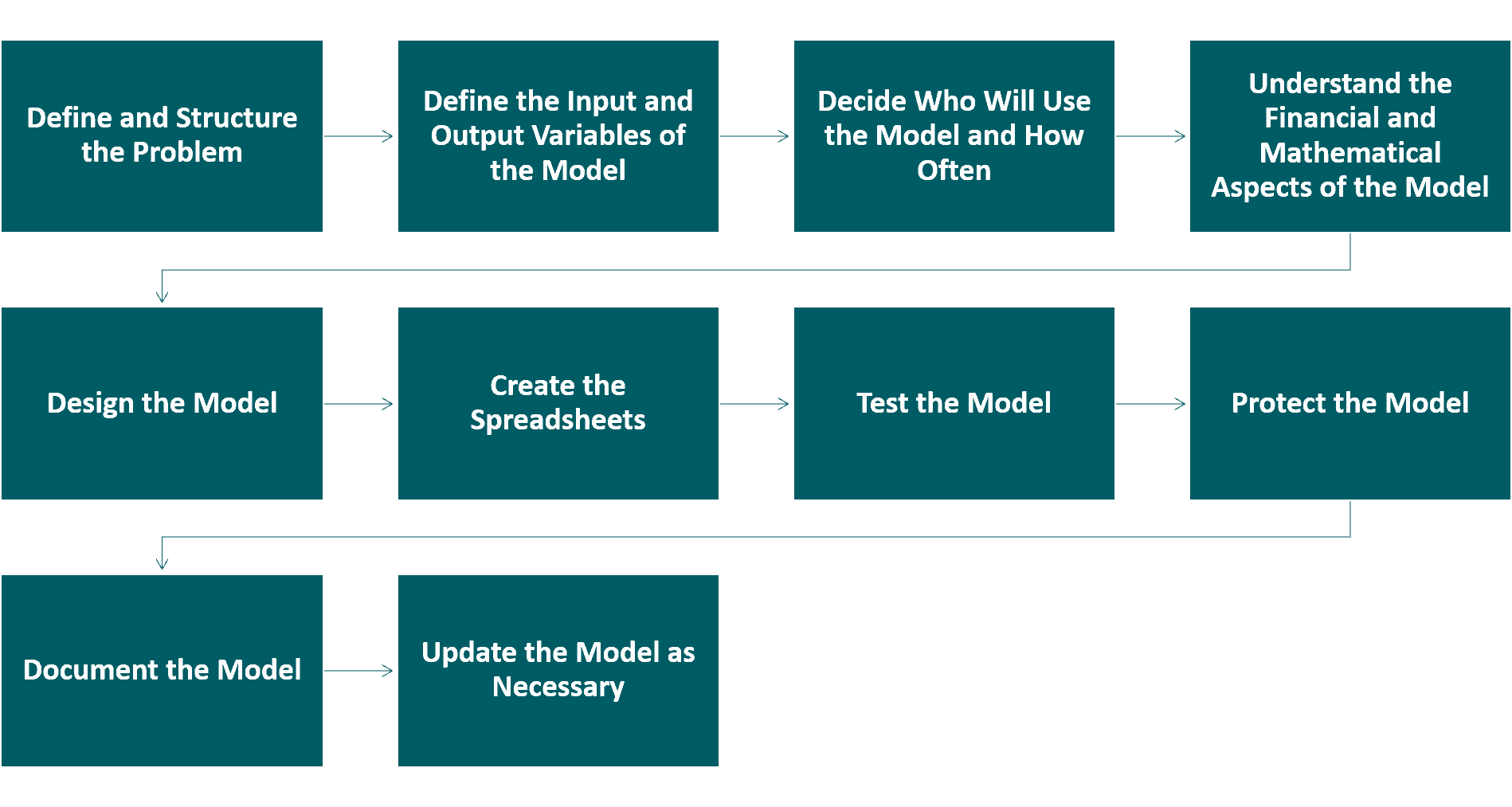 Define and Structure the Problem

Define the Input and Output Variables of the Model

Decide Who Will Use the Model and How Often

Understand the Financial and Mathematical Aspects of the Model

Design the Model

Create the Spreadsheets

Test the Model

Protect the Model

Document the Model

Update the Model as Necessary